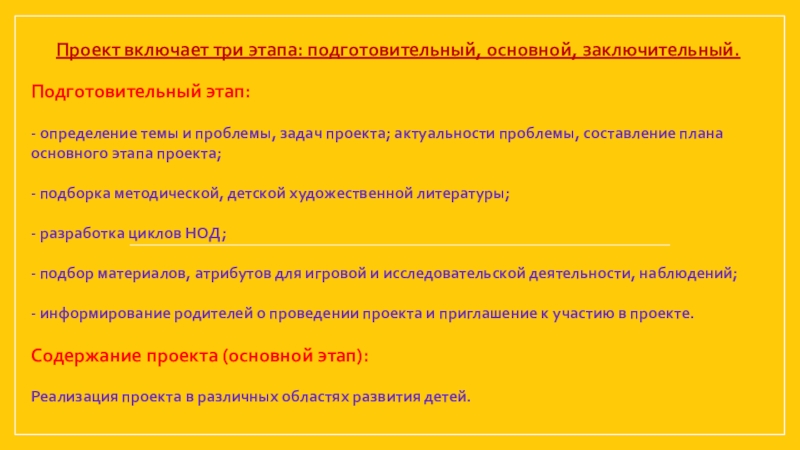 Проект включает три этапа: подготовительный, основной, заключительный.

Подготовительный этап:

- определение темы и проблемы, задач проекта; актуальности проблемы, составление плана основного этапа проекта;

- подборка методической, детской художественной литературы;

- разработка циклов НОД;

- подбор материалов, атрибутов для игровой и исследовательской деятельности, наблюдений;

- информирование родителей о проведении проекта и приглашение к участию в проекте.

Содержание проекта (основной этап):

Реализация проекта в различных областях развития детей.